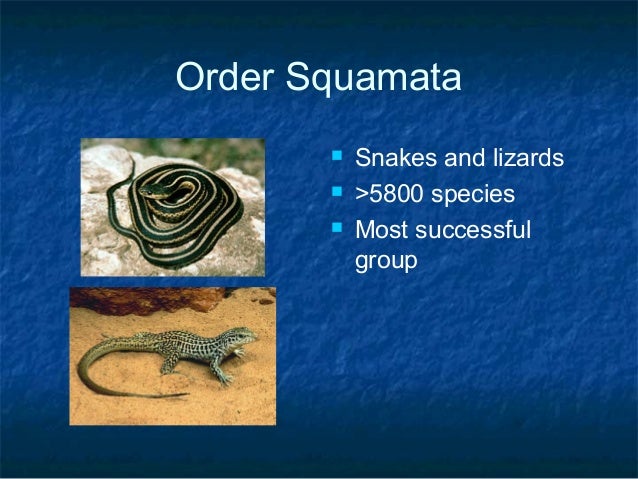 Order Squamata

- Snakes and lizards
- >5800 species
- Most successful group